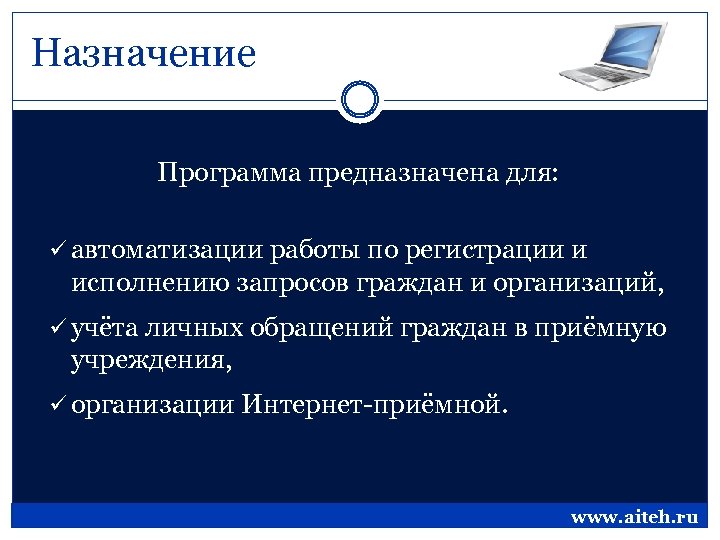 Назначение

Программа предназначена для:

✓ автоматизации работы по регистрации и исполнению запросов граждан и организаций,

✓ учёта личных обращений граждан в приёмную учреждения,

✓ организации Интернет-приёмной.

www.aiteh.ru